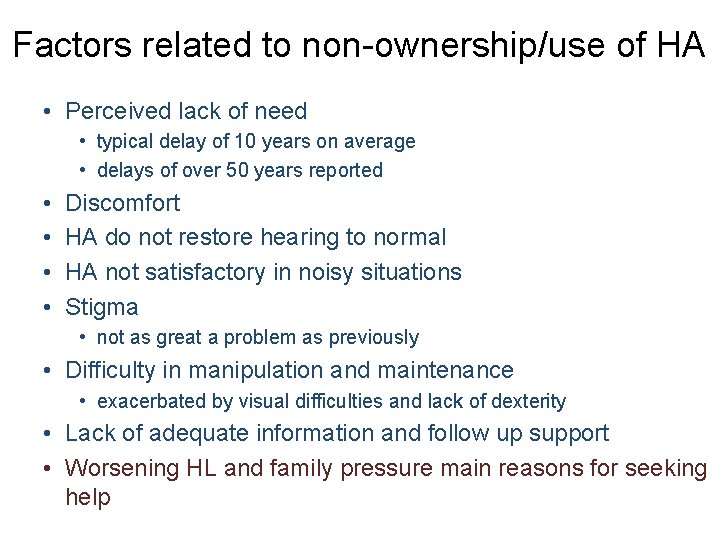 Factors related to non-ownership/use of HA

• Perceived lack of need
  • typical delay of 10 years on average
  • delays of over 50 years reported
• Discomfort
• HA do not restore hearing to normal
• HA not satisfactory in noisy situations
• Stigma
  • not as great a problem as previously
• Difficulty in manipulation and maintenance
  • exacerbated by visual difficulties and lack of dexterity
• Lack of adequate information and follow up support
• Worsening HL and family pressure main reasons for seeking help